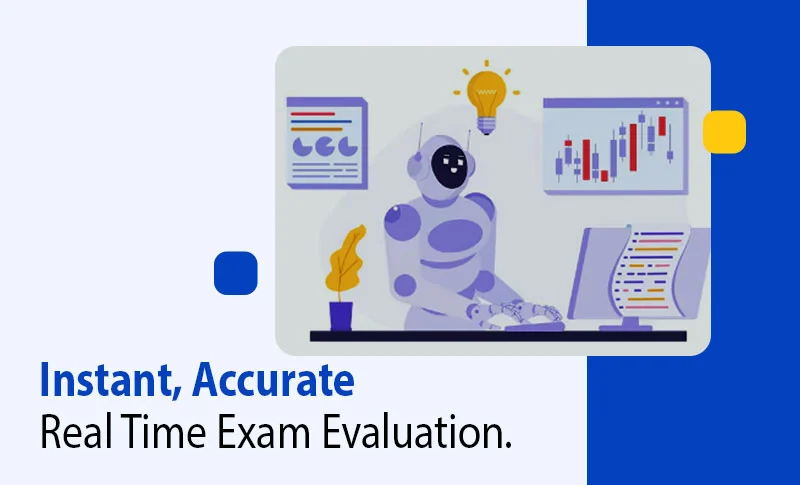 Instant, Accurate
Real Time Exam Evaluation.